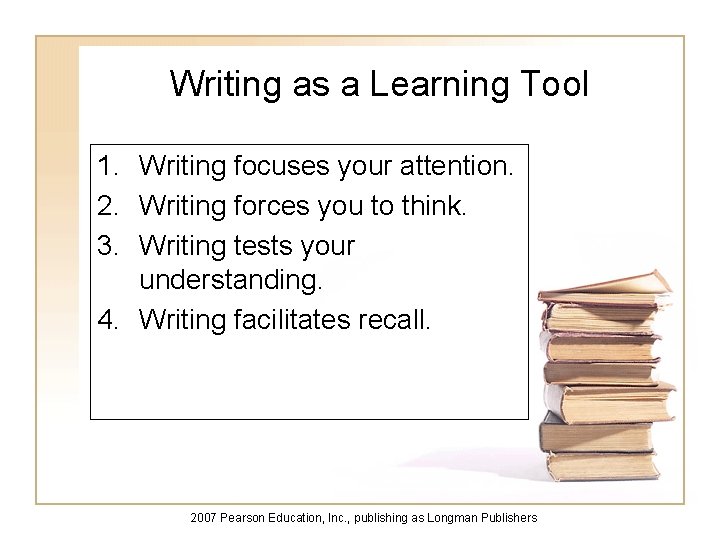 Writing as a Learning Tool

1. Writing focuses your attention.
2. Writing forces you to think.
3. Writing tests your understanding.
4. Writing facilitates recall.

2007 Pearson Education, Inc., publishing as Longman Publishers